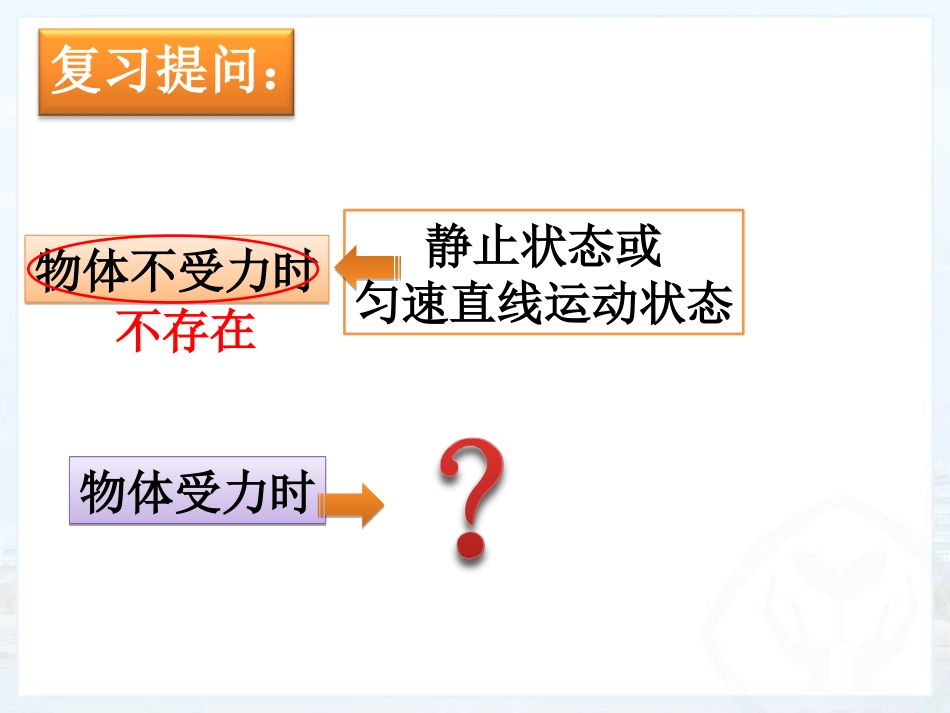 复习提问：

物体不受力时

不存在

静止状态或
匀速直线运动状态

物体受力时

?